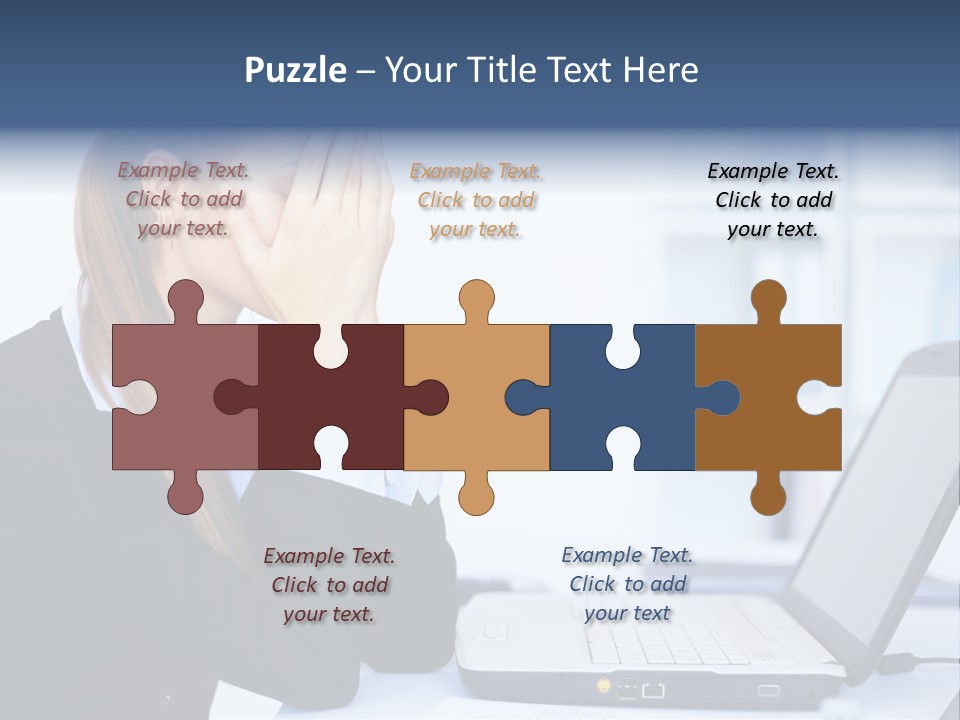 Puzzle – Your Title Text Here

Example Text. Click to add your text.

Example Text. Click to add your text.

Example Text. Click to add your text.

Example Text. Click to add your text.

Example Text. Click to add your text